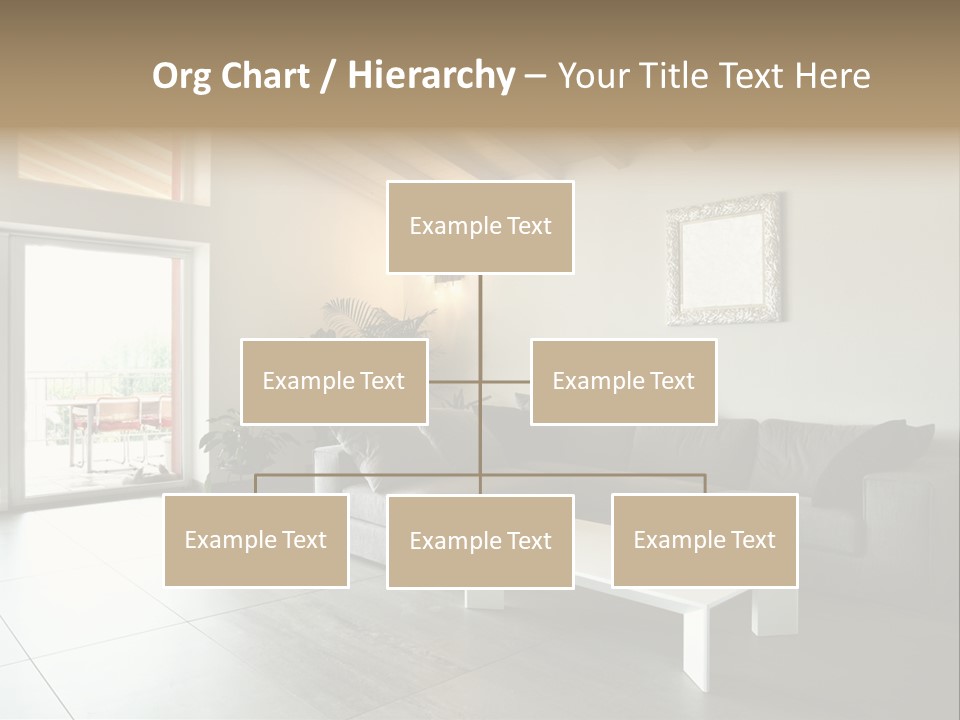 Org Chart / Hierarchy – Your Title Text Here

Example Text

Example Text

Example Text

Example Text

Example Text

Example Text